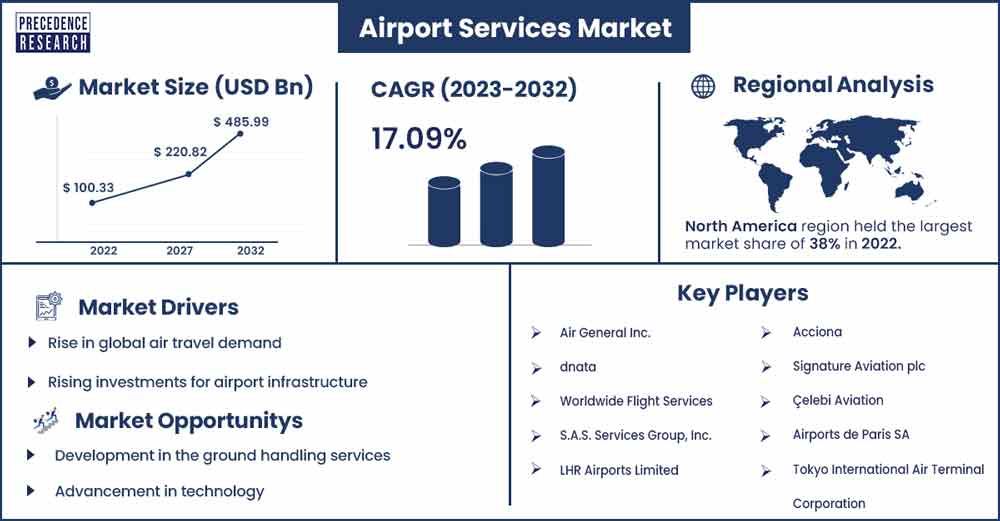 PRECEDENCE RESEARCH

Airport Services Market

Market Size (USD Bn)

$ 100.33
$ 220.82
$ 485.99
2022
2027
2032

CAGR (2023-2032)

17.09%

Regional Analysis

North America region held the largest market share of 38% in 2022.

Market Drivers

Rise in global air travel demand

Rising investments for airport infrastructure

Market Opportunitys

Development in the ground handling services

Advancement in technology

Key Players

Air General Inc.

dnata

Worldwide Flight Services

S.A.S. Services Group, Inc.

LHR Airports Limited

Acciona

Signature Aviation plc

Çelebi Aviation

Airports de Paris SA

Tokyo International Air Terminal Corporation